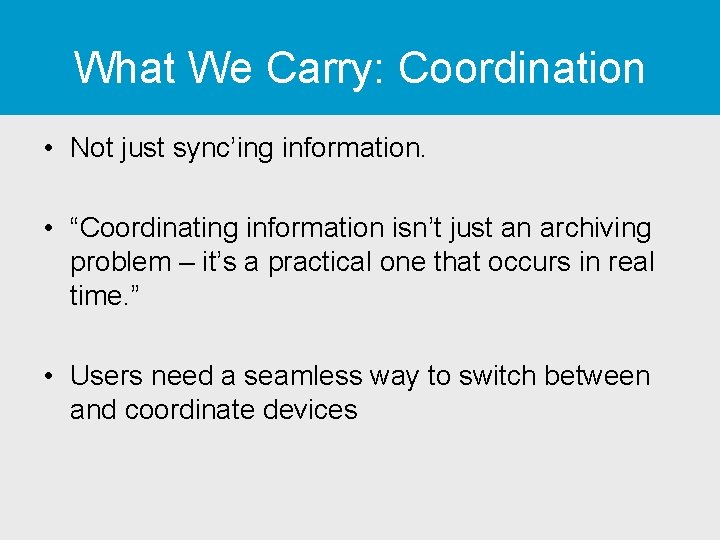 What We Carry: Coordination

• Not just sync’ing information.

• “Coordinating information isn’t just an archiving problem – it’s a practical one that occurs in real time.”

• Users need a seamless way to switch between and coordinate devices